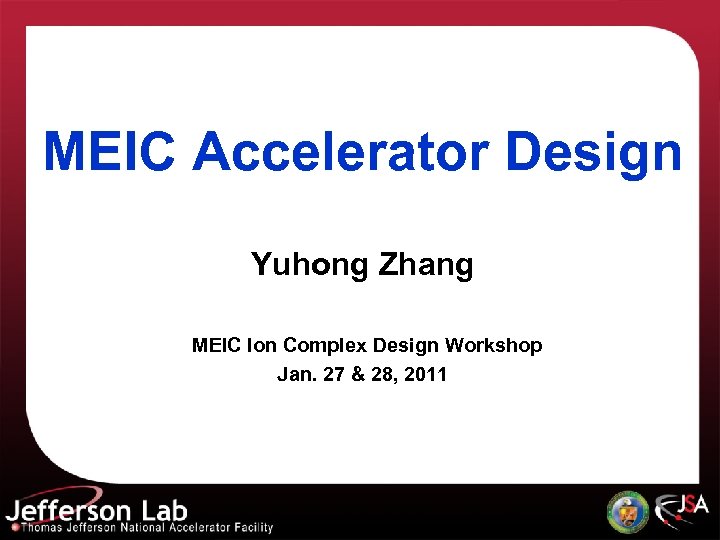 MEIC Accelerator Design

Yuhong Zhang

MEIC Ion Complex Design Workshop
Jan. 27 & 28, 2011

Jefferson Lab
Thomas Jefferson National Accelerator Facility

JSA